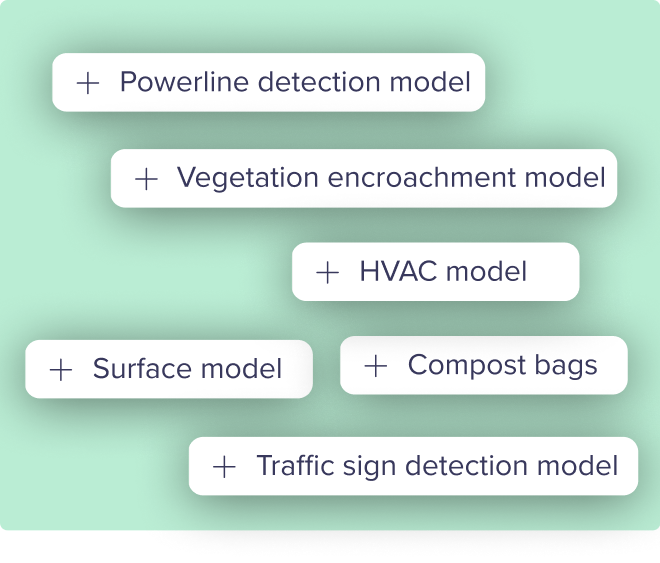 + Powerline detection model

+ Vegetation encroachment model

+ HVAC model

+ Surface model

+ Compost bags

+ Traffic sign detection model